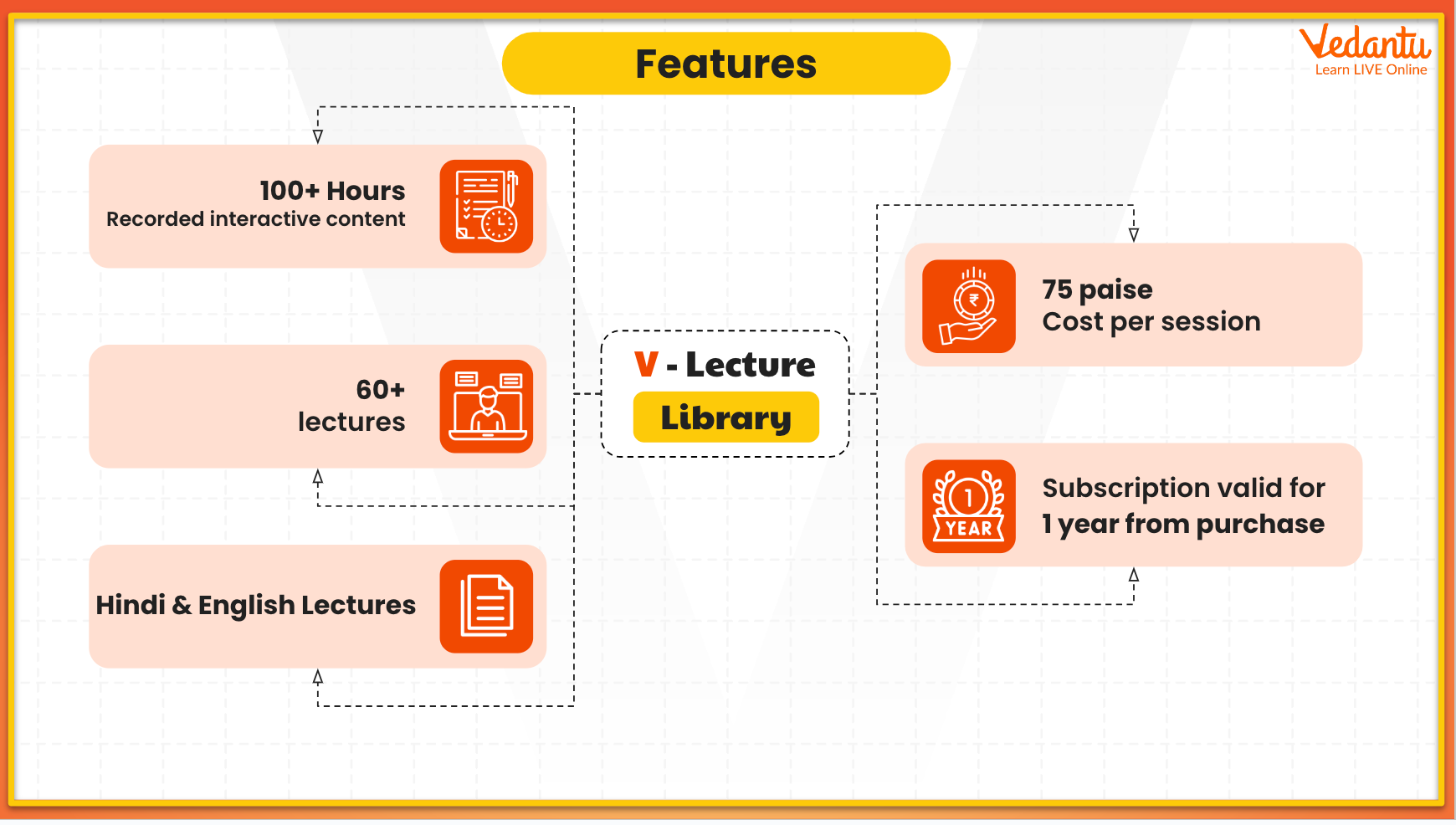 Features

Vedantu
Learn LIVE Online

100+ Hours
Recorded interactive content

60+
lectures

Hindi & English Lectures

V - Lecture
Library

75 paise
Cost per session

1
YEAR

Subscription valid for
1 year from purchase